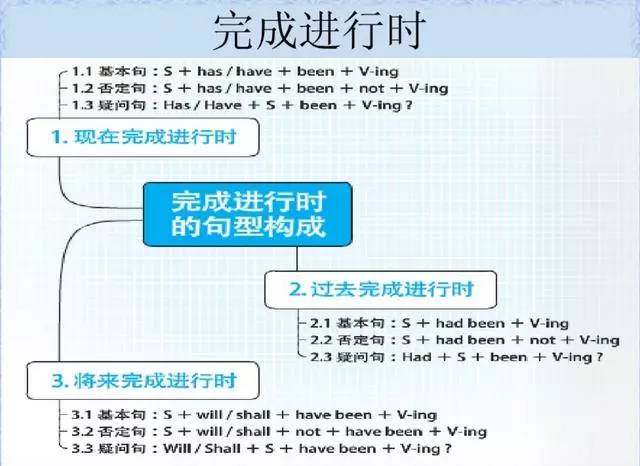 完成进行时

1.1 基本句：S + has / have + been + V-ing
1.2 否定句：S + has / have + been + not + V-ing
1.3 疑问句：Has / Have + S + been + V-ing ?

1. 现在完成进行时

完成进行时的句型构成

2. 过去完成进行时

2.1 基本句：S + had been + V-ing
2.2 否定句：S + had been + not + V-ing
2.3 疑问句：Had + S + been + V-ing ?

3. 将来完成进行时

3.1 基本句：S + will / shall + have been + V-ing
3.2 否定句：S + will / shall + not + have been + V-ing
3.3 疑问句：Will / Shall + S + have been + V-ing ?